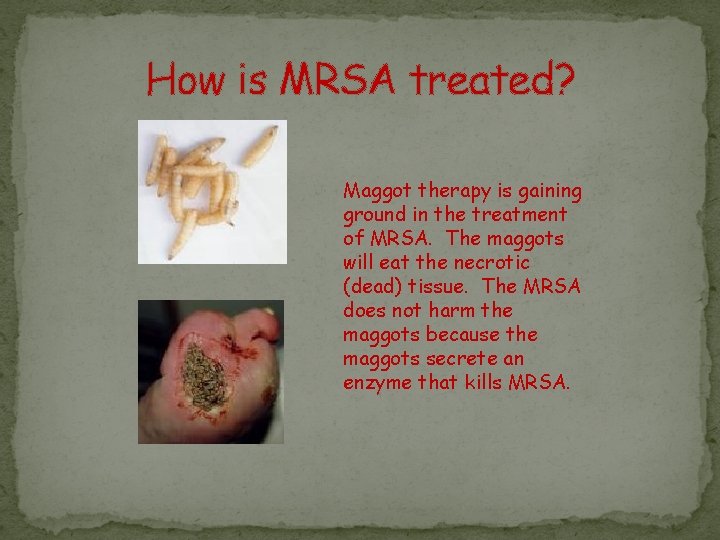 How is MRSA treated?

Maggot therapy is gaining ground in the treatment of MRSA. The maggots will eat the necrotic (dead) tissue. The MRSA does not harm the maggots because the maggots secrete an enzyme that kills MRSA.